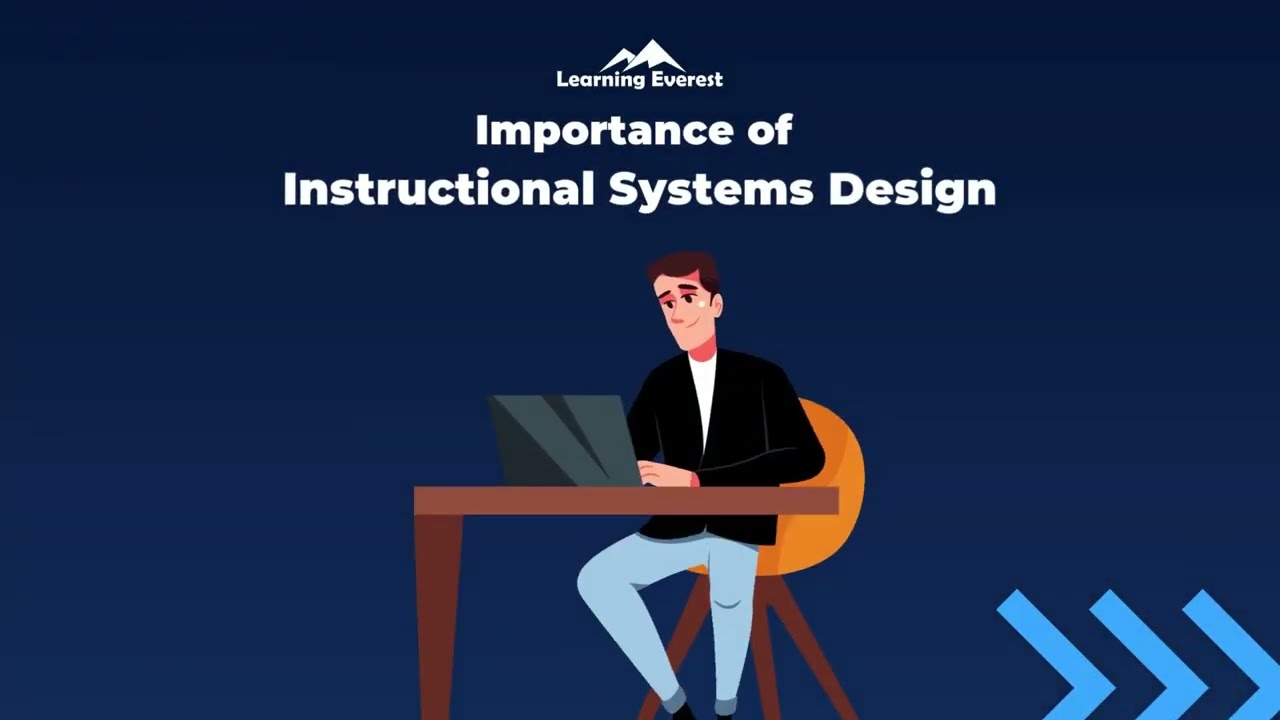 Learning Everest

Importance of
Instructional Systems Design